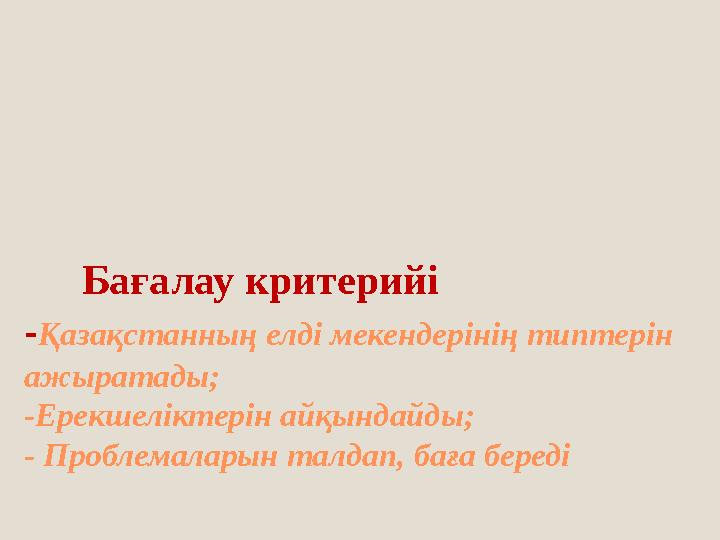 Бағалау критерийі

-Қазақстанның елді мекендерінің типтерін ажыратады;
-Ерекшеліктерін айқындайды;
- Проблемаларын талдап, баға береді